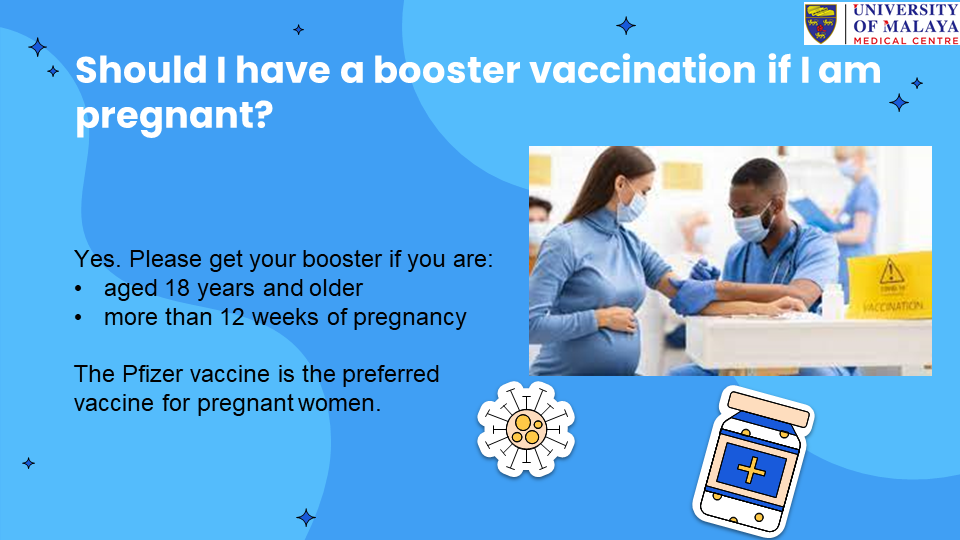 UNIVERSITY OF MALAYA MEDICAL CENTRE

Should I have a booster vaccination if I am pregnant?

Yes. Please get your booster if you are:
• aged 18 years and older
• more than 12 weeks of pregnancy

The Pfizer vaccine is the preferred vaccine for pregnant women.

VACCINATION